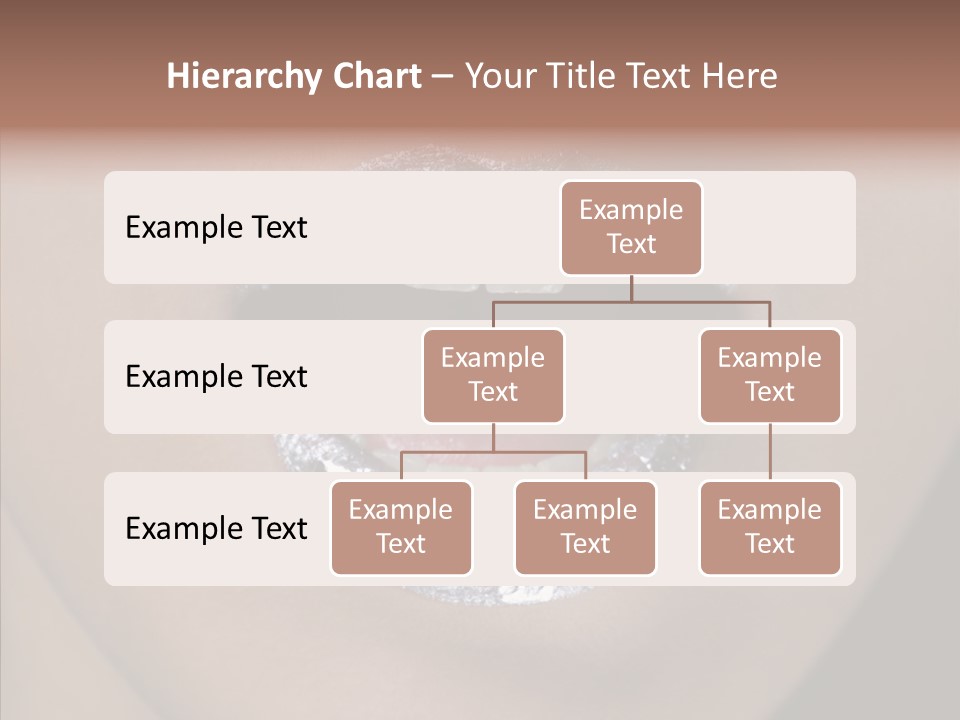 Hierarchy Chart – Your Title Text Here

Example Text

Example Text

Example Text

Example Text

Example Text

Example Text

Example Text

Example Text

Example Text